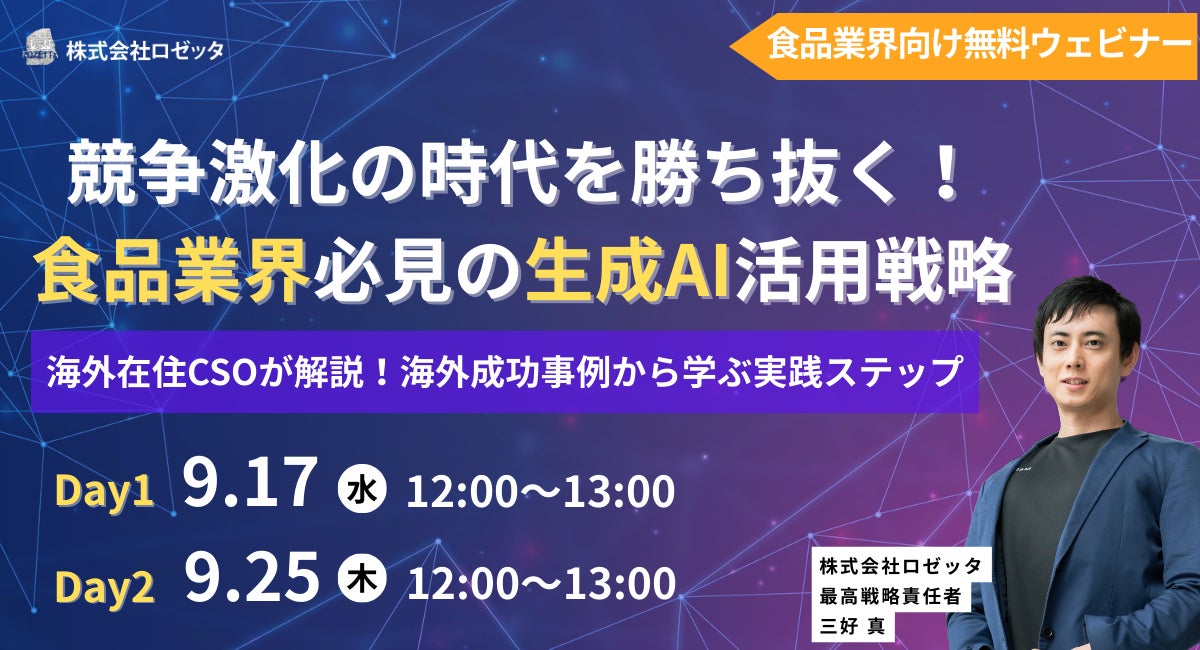 株式会社ロゼッタ

食品業界向け無料ウェビナー

競争激化の時代を勝ち抜く！
食品業界必見の生成AI活用戦略

海外在住CSOが解説！海外成功事例から学ぶ実践ステップ

Day1 9.17 水 12:00〜13:00

Day2 9.25 木 12:00〜13:00

株式会社ロゼッタ
最高戦略責任者
三好 真